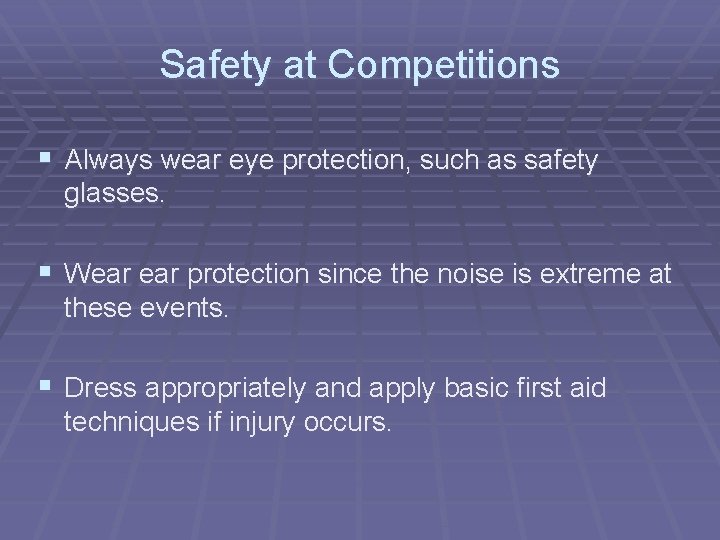 Safety at Competitions

▪ Always wear eye protection, such as safety glasses.

▪ Wear ear protection since the noise is extreme at these events.

▪ Dress appropriately and apply basic first aid techniques if injury occurs.